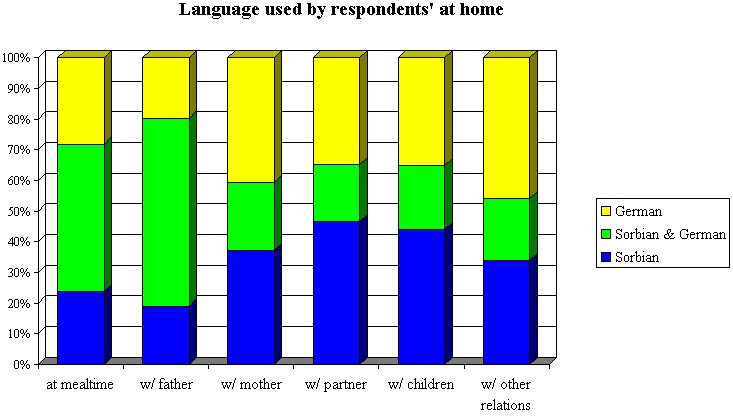 Language used by respondents' at home

100%
90%
80%
70%
60%
50%
40%
30%
20%
10%
0%

at mealtime
w/ father
w/ mother
w/ partner
w/ children
w/ other relations

German
Sorbian & German
Sorbian